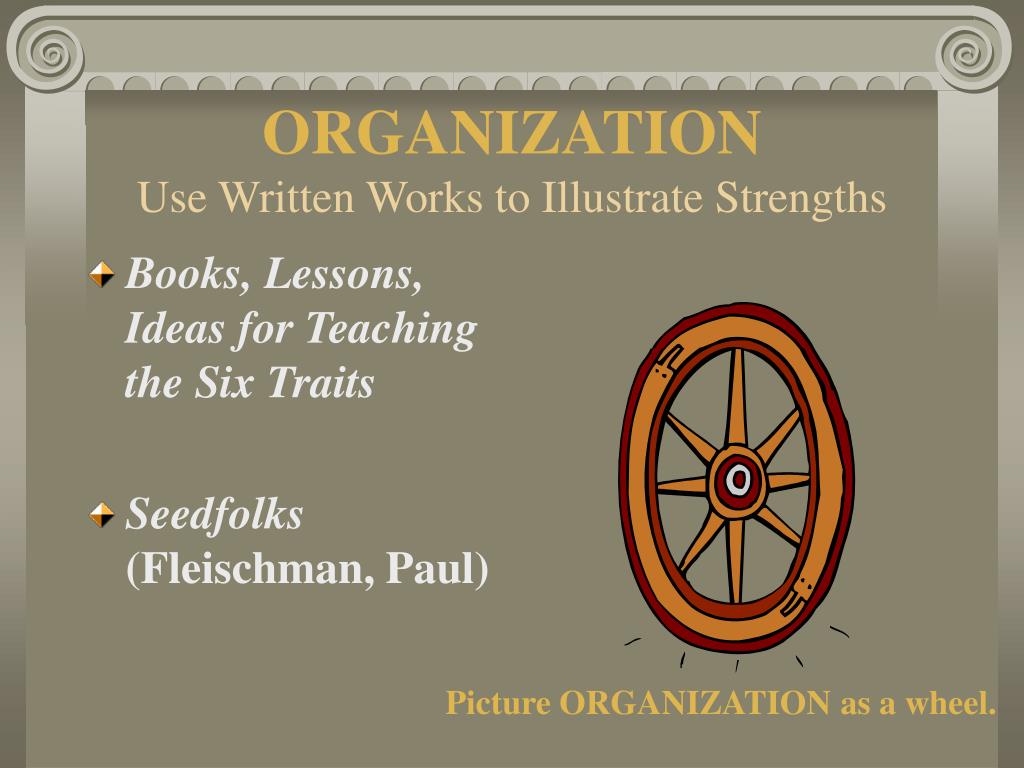 ORGANIZATION
Use Written Works to Illustrate Strengths

Books, Lessons, Ideas for Teaching the Six Traits

Seedfolks (Fleischman, Paul)

Picture ORGANIZATION as a wheel.